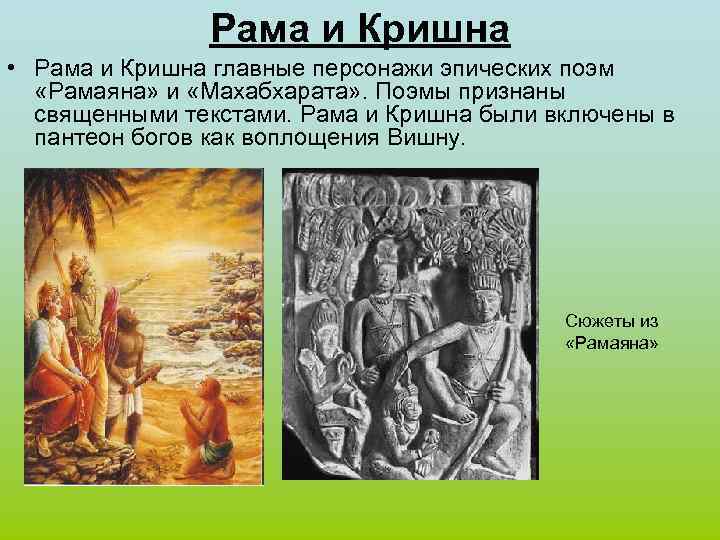 Рама и Кришна

• Рама и Кришна главные персонажи эпических поэм «Рамаяна» и «Махабхарата». Поэмы признаны священными текстами. Рама и Кришна были включены в пантеон богов как воплощения Вишну.

Сюжеты из «Рамаяна»